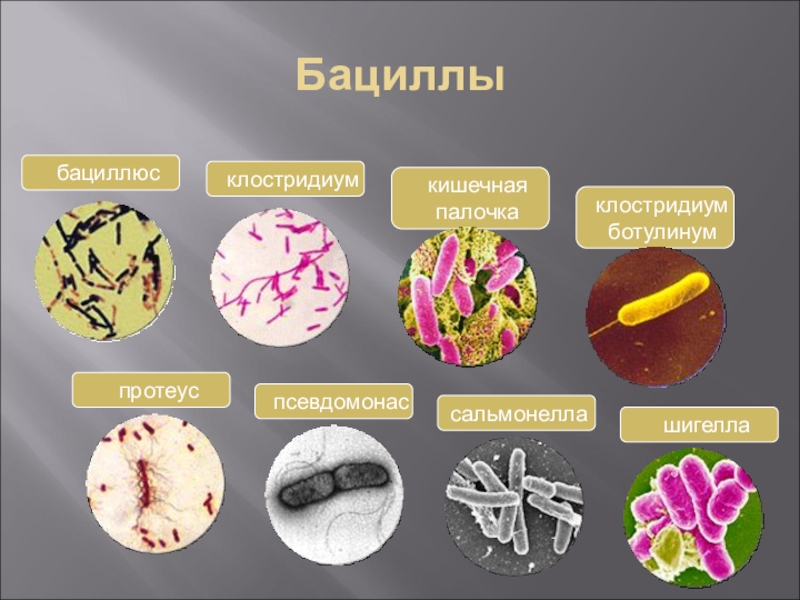 Бациллы

бациллюс

клостридиум

кишечная палочка

клостридиум ботулинум

протеус

псевдомонас

сальмонелла

шигелла